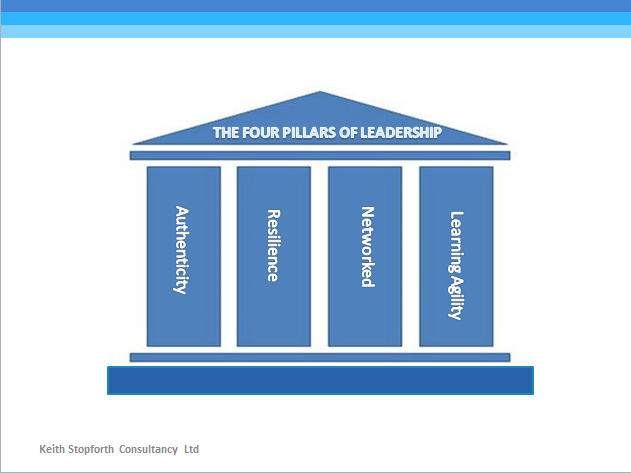 THE FOUR PILLARS OF LEADERSHIP

Authenticity

Resilience

Networked

Learning Agility

Keith Stopforth Consultancy Ltd